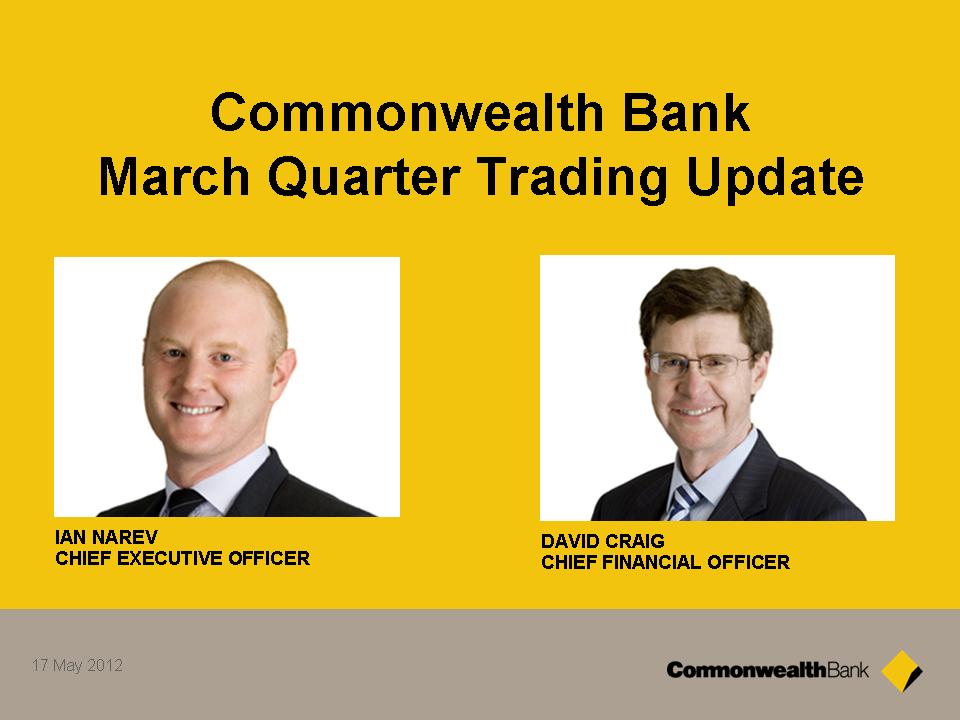 Commonwealth Bank
March Quarter Trading Update

IAN NAREV
CHIEF EXECUTIVE OFFICER

DAVID CRAIG
CHIEF FINANCIAL OFFICER

17 May 2012

CommonwealthBank